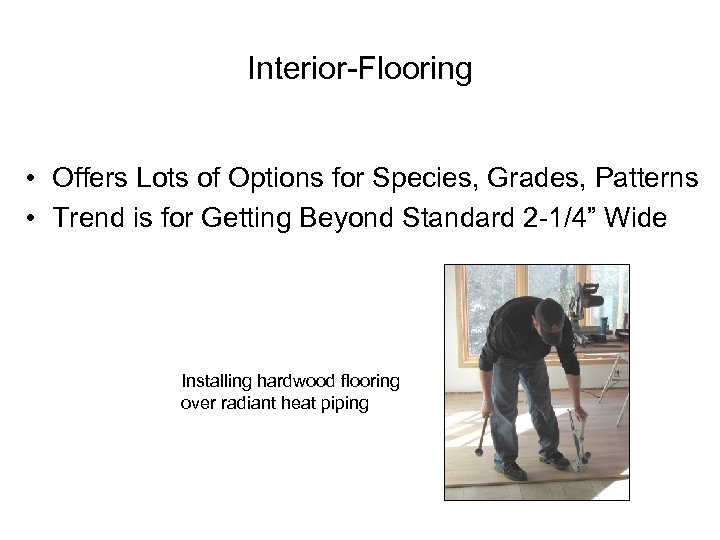 Interior-Flooring

• Offers Lots of Options for Species, Grades, Patterns
• Trend is for Getting Beyond Standard 2-1/4” Wide

Installing hardwood flooring over radiant heat piping